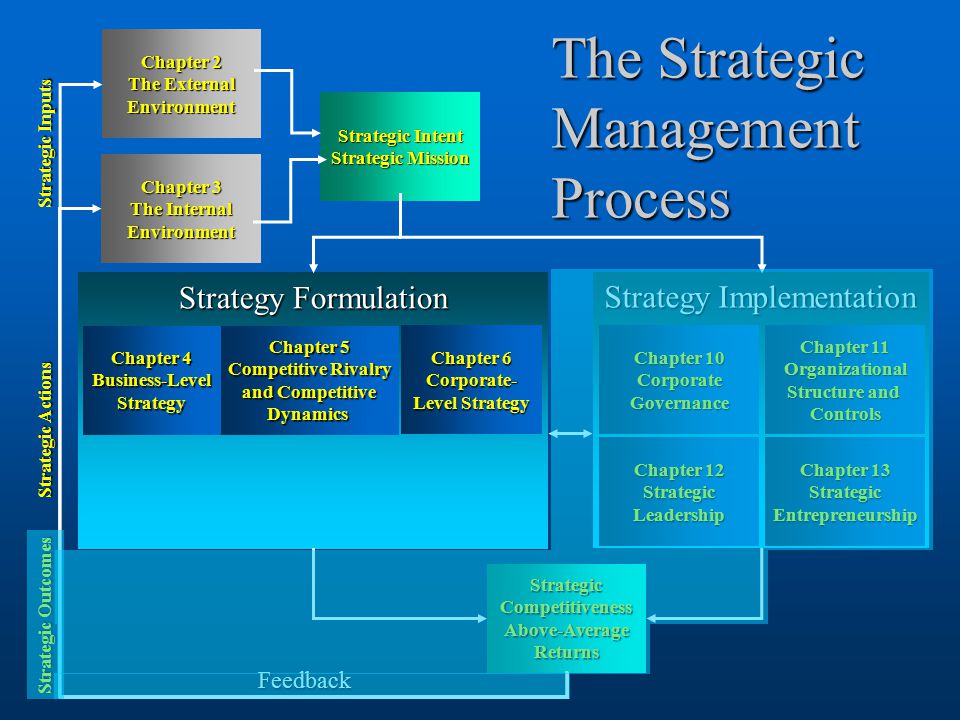 The Strategic Management Process

Strategic Inputs

Chapter 2
The External Environment

Chapter 3
The Internal Environment

Strategic Intent
Strategic Mission

Strategic Actions

Strategy Formulation

Chapter 4
Business-Level Strategy

Chapter 5
Competitive Rivalry and Competitive Dynamics

Chapter 6
Corporate-Level Strategy

Strategy Implementation

Chapter 10
Corporate Governance

Chapter 11
Organizational Structure and Controls

Chapter 12
Strategic Leadership

Chapter 13
Strategic Entrepreneurship

Strategic Outcomes

Strategic Competitiveness
Above-Average Returns

Feedback